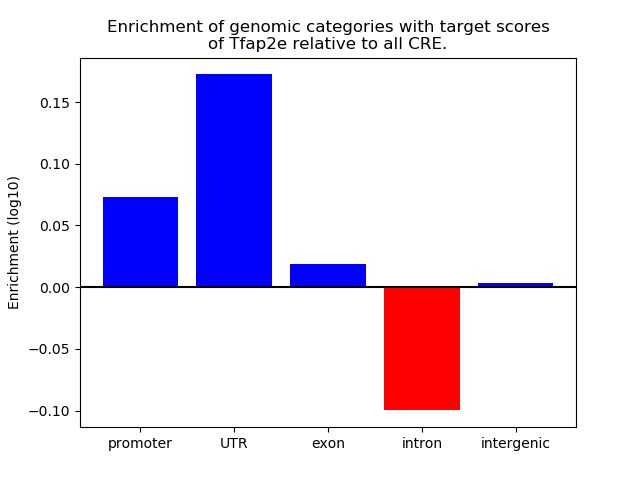 Enrichment of genomic categories with target scores of Tfap2e relative to all CRE.

Enrichment (log10)

0.15
0.10
0.05
0.00
−0.05
−0.10

promoter
UTR
exon
intron
intergenic